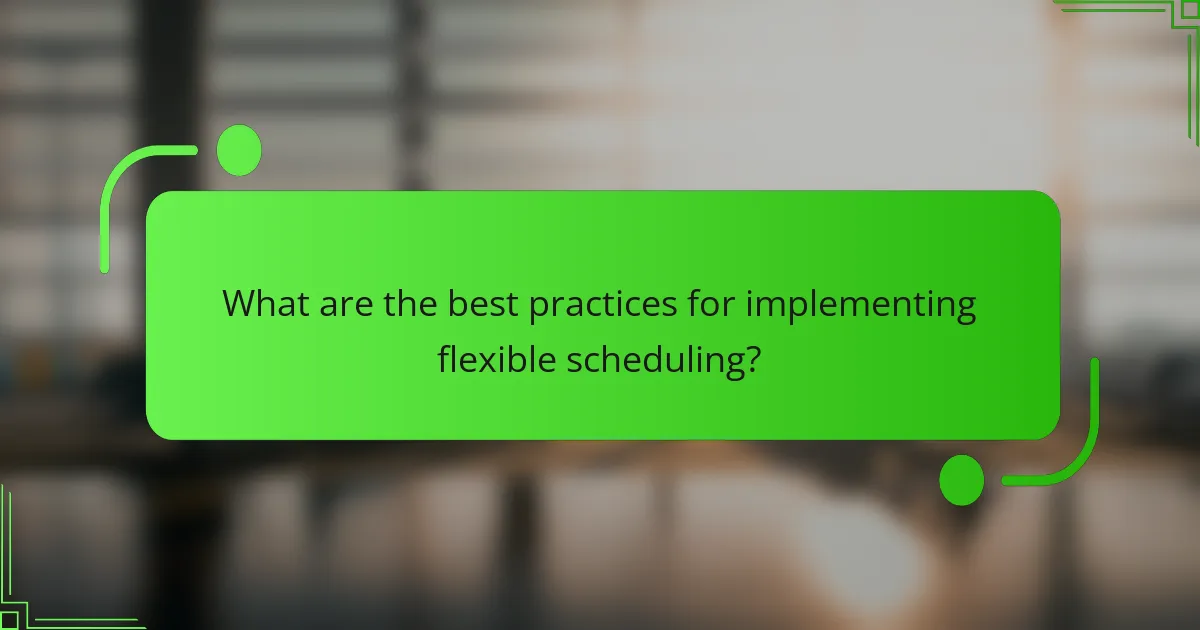 What are the best practices for implementing flexible scheduling?